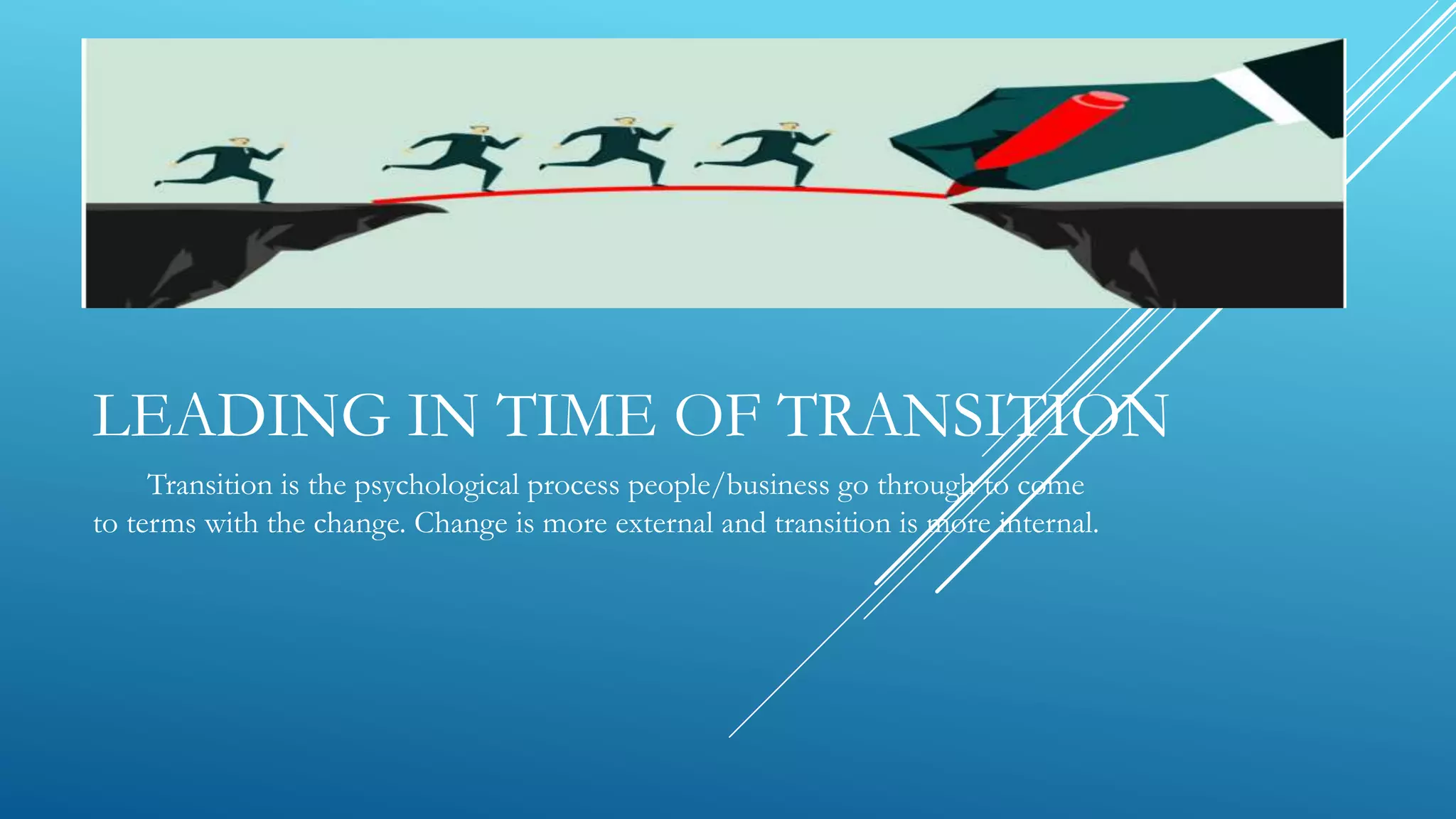 LEADING IN TIME OF TRANSITION

Transition is the psychological process people/business go through to come to terms with the change. Change is more external and transition is more internal.